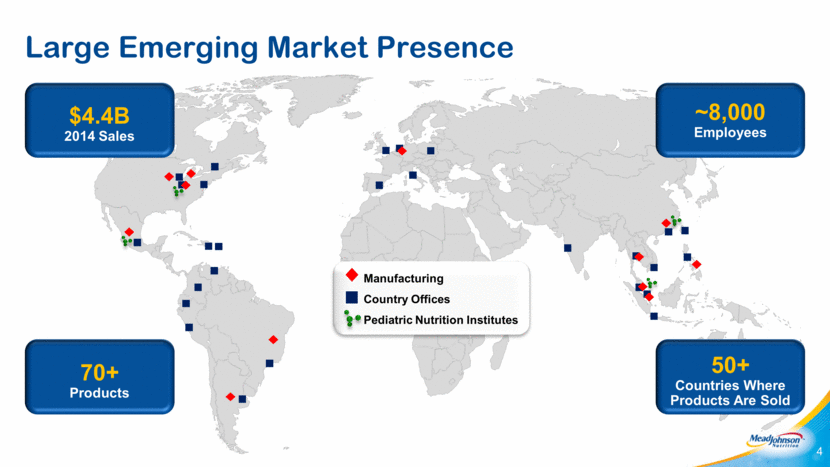 Large Emerging Market Presence

$4.4B
2014 Sales

~8,000
Employees

Manufacturing
Country Offices
Pediatric Nutrition Institutes

70+
Products

50+
Countries Where Products Are Sold

MeadJohnson Nutrition

4